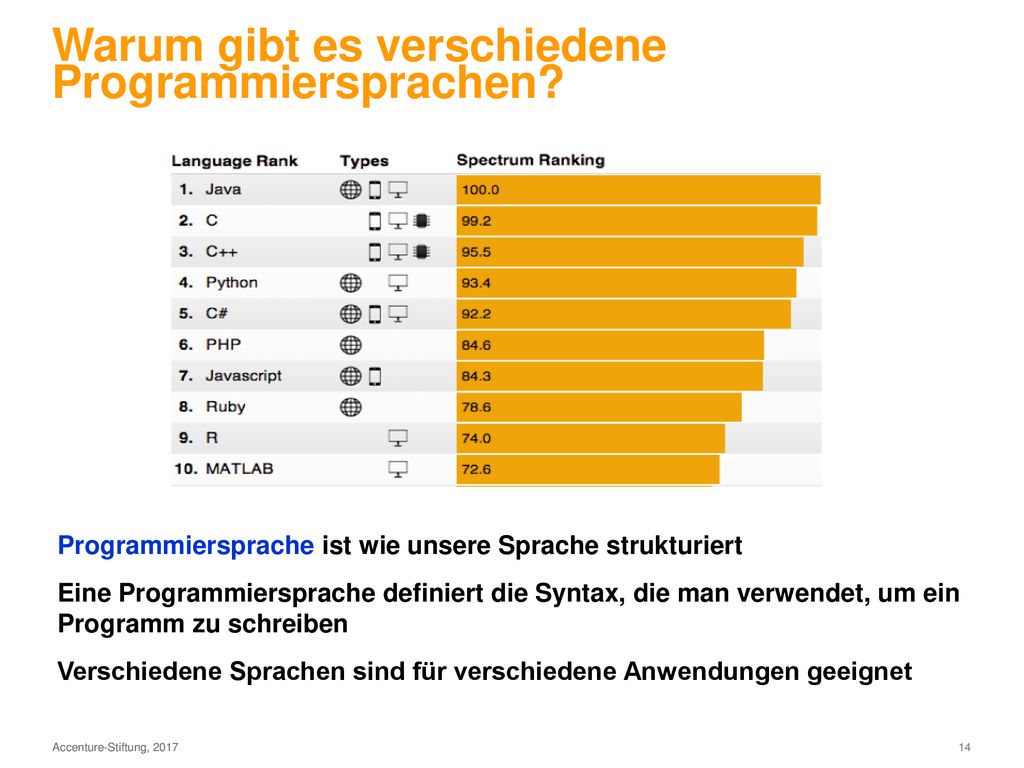 Warum gibt es verschiedene Programmiersprachen?

| Language Rank | Types | Spectrum Ranking |
|---|---|---|
| 1. Java | | 100.0 |
| 2. C | | 99.2 |
| 3. C++ | | 95.5 |
| 4. Python | | 93.4 |
| 5. C# | | 92.2 |
| 6. PHP | | 84.6 |
| 7. Javascript | | 84.3 |
| 8. Ruby | | 78.6 |
| 9. R | | 74.0 |
| 10. MATLAB | | 72.6 |

Programmiersprache ist wie unsere Sprache strukturiert

Eine Programmiersprache definiert die Syntax, die man verwendet, um ein Programm zu schreiben

Verschiedene Sprachen sind für verschiedene Anwendungen geeignet

Accenture-Stiftung, 2017

14